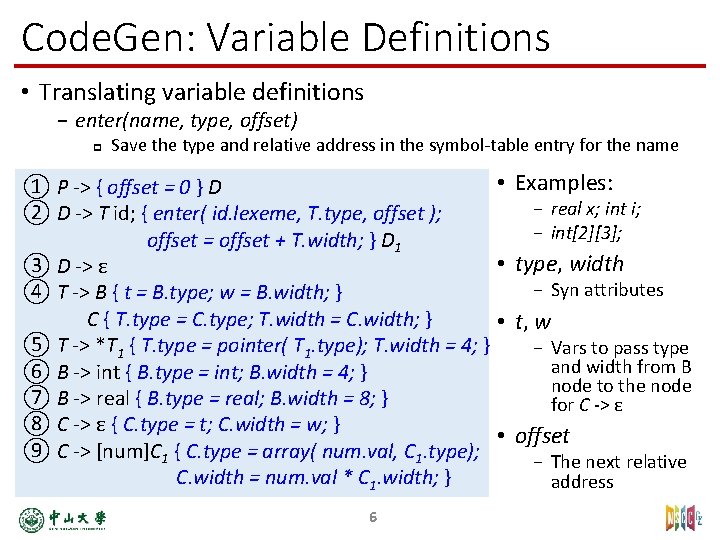 CodeGen: Variable Definitions

• Translating variable definitions
  − enter(name, type, offset)
    ▫ Save the type and relative address in the symbol-table entry for the name

① P -> { offset = 0 } D
② D -> T id; { enter( id.lexeme, T.type, offset ); offset = offset + T.width; } $D_1$
③ D -> ε
④ T -> B { t = B.type; w = B.width; } C { T.type = C.type; T.width = C.width; }
⑤ T -> *$T_1$ { T.type = pointer( $T_1$.type); T.width = 4; }
⑥ B -> int { B.type = int; B.width = 4; }
⑦ B -> real { B.type = real; B.width = 8; }
⑧ C -> ε { C.type = t; C.width = w; }
⑨ C -> [num]$C_1$ { C.type = array( num.val, $C_1$.type); C.width = num.val * $C_1$.width; }

• Examples:
  − real x; int i;
  − int[2][3];
• type, width
  − Syn attributes
• t, w
  − Vars to pass type and width from B node to the node for C -> ε
• offset
  − The next relative address

中山大學

6